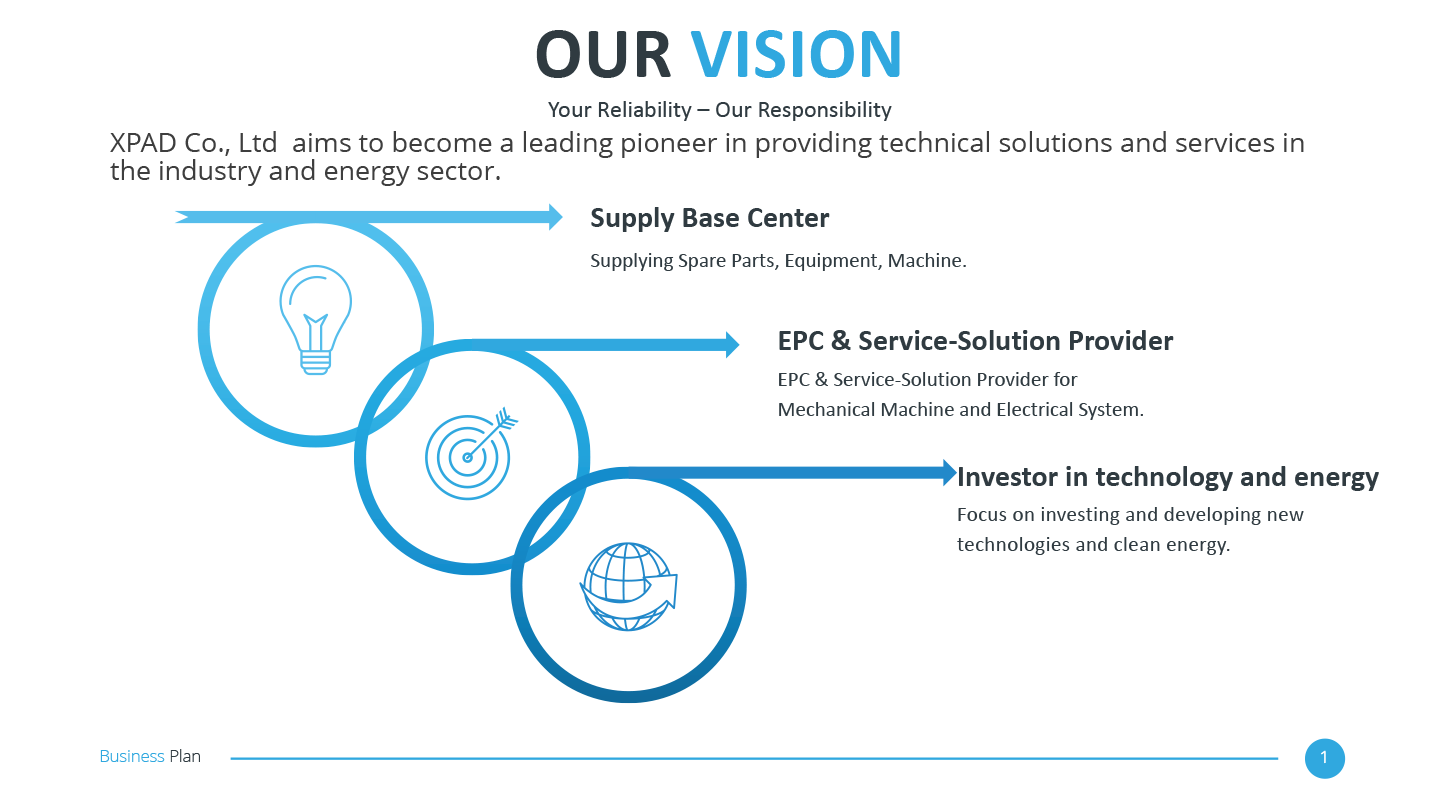 OUR VISION

Your Reliability – Our Responsibility

XPAD Co., Ltd aims to become a leading pioneer in providing technical solutions and services in the industry and energy sector.

Supply Base Center

Supplying Spare Parts, Equipment, Machine.

EPC & Service-Solution Provider

EPC & Service-Solution Provider for Mechanical Machine and Electrical System.

Investor in technology and energy

Focus on investing and developing new technologies and clean energy.

Business Plan

1